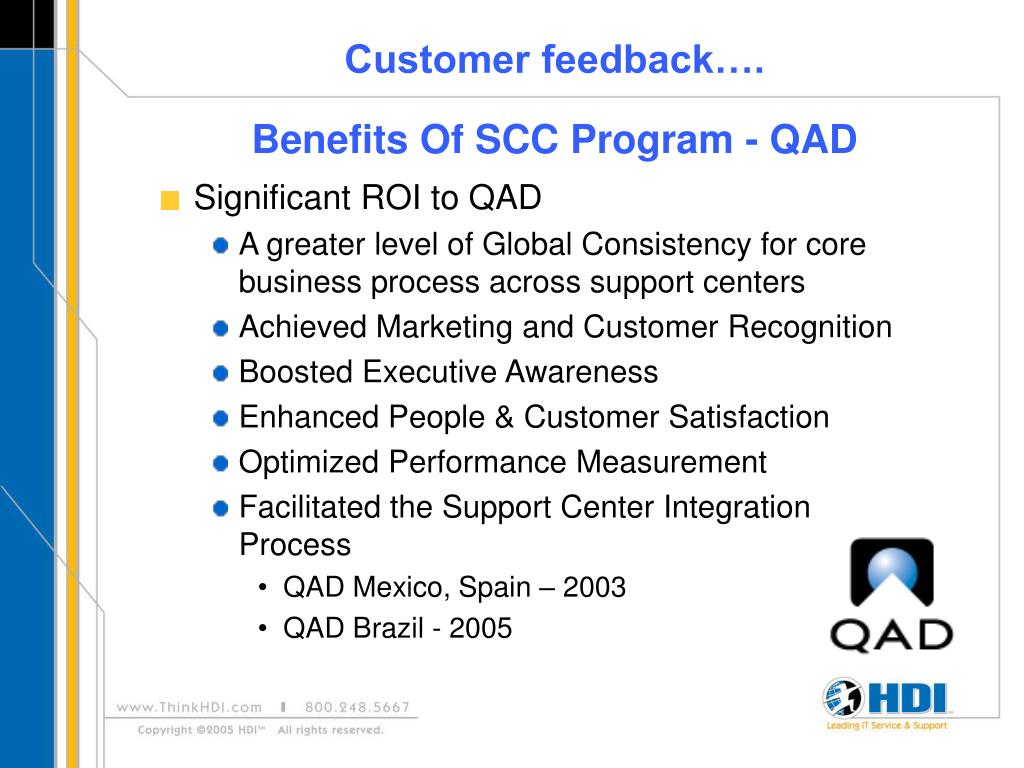 Customer feedback….

Benefits Of SCC Program - QAD

Significant ROI to QAD

A greater level of Global Consistency for core business process across support centers

Achieved Marketing and Customer Recognition

Boosted Executive Awareness

Enhanced People & Customer Satisfaction

Optimized Performance Measurement

Facilitated the Support Center Integration Process

• QAD Mexico, Spain – 2003

• QAD Brazil - 2005

QAD

www.ThinkHDI.com | 800.248.5667

Copyright ©2005 HDI™ All rights reserved.

HDI

Leading IT Service & Support